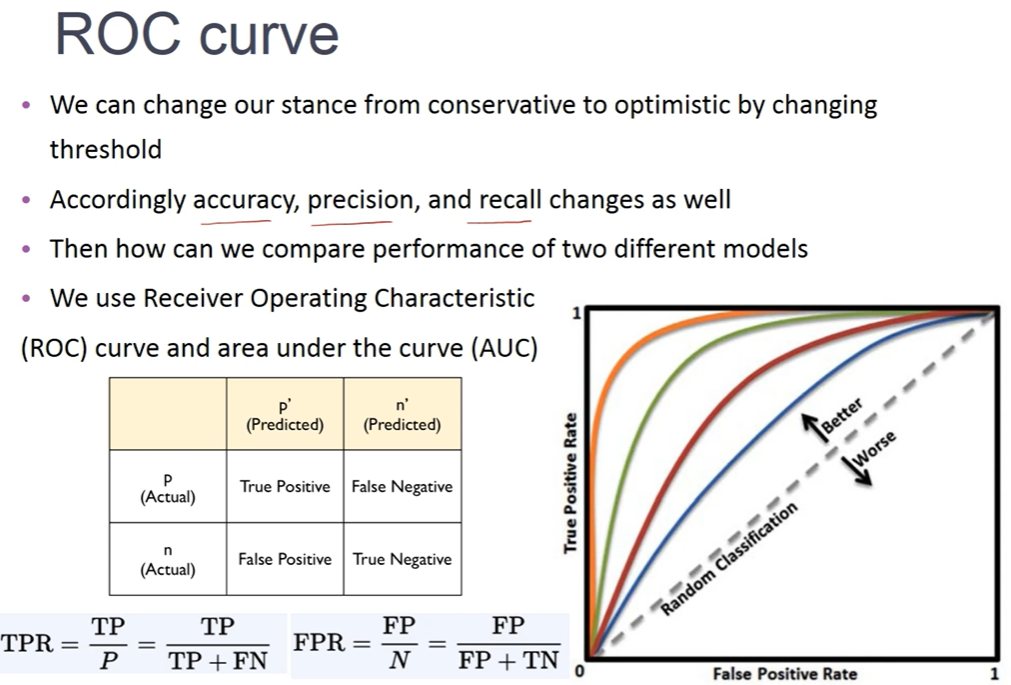 ROC curve

• We can change our stance from conservative to optimistic by changing threshold

• Accordingly accuracy, precision, and recall changes as well

• Then how can we compare performance of two different models

• We use Receiver Operating Characteristic (ROC) curve and area under the curve (AUC)

| | p' (Predicted) | n' (Predicted) |
|---|---|---|
| p (Actual) | True Positive | False Negative |
| n (Actual) | False Positive | True Negative |

$\mathrm{TPR} = \frac{\mathrm{TP}}{P} = \frac{\mathrm{TP}}{\mathrm{TP}+\mathrm{FN}}$ $\mathrm{FPR} = \frac{\mathrm{FP}}{N} = \frac{\mathrm{FP}}{\mathrm{FP}+\mathrm{TN}}$

1
True Positive Rate
Better
Worse
Random Classification
0
False Positive Rate
1